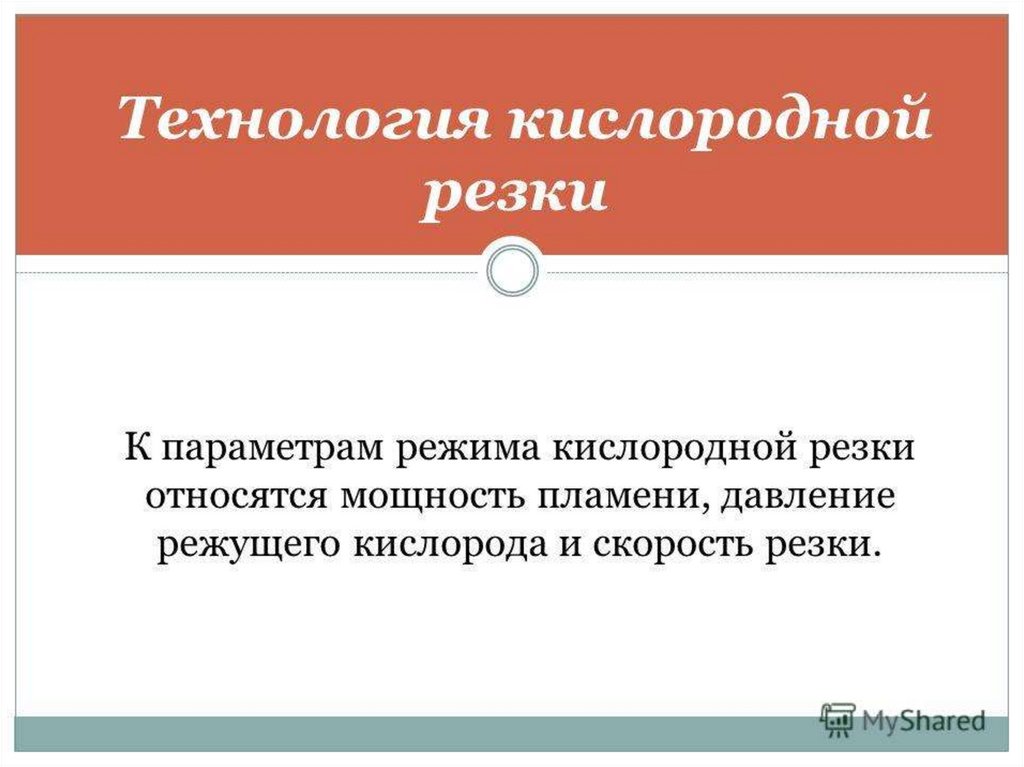 Технология кислородной резки

К параметрам режима кислородной резки относятся мощность пламени, давление режущего кислорода и скорость резки.

MyShared